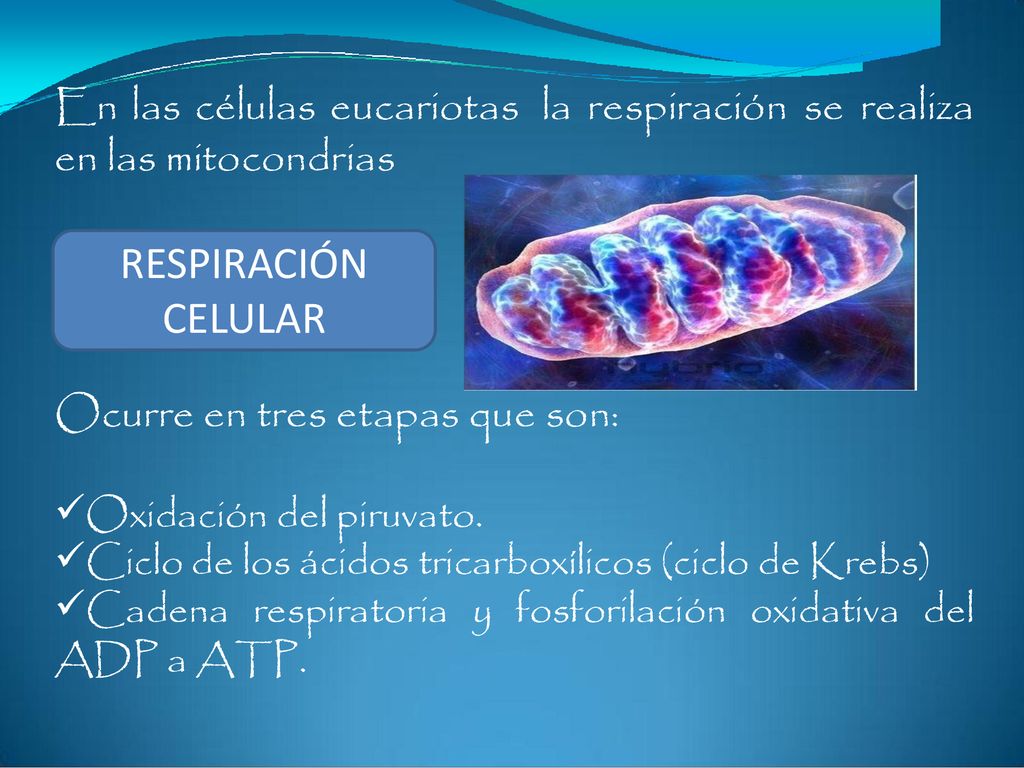 En las células eucariotas la respiración se realiza en las mitocondrias

RESPIRACIÓN CELULAR

Ocurre en tres etapas que son:

✓Oxidación del piruvato.
✓Ciclo de los ácidos tricarboxílicos (ciclo de Krebs)
✓Cadena respiratoria y fosforilación oxidativa del ADP a ATP.